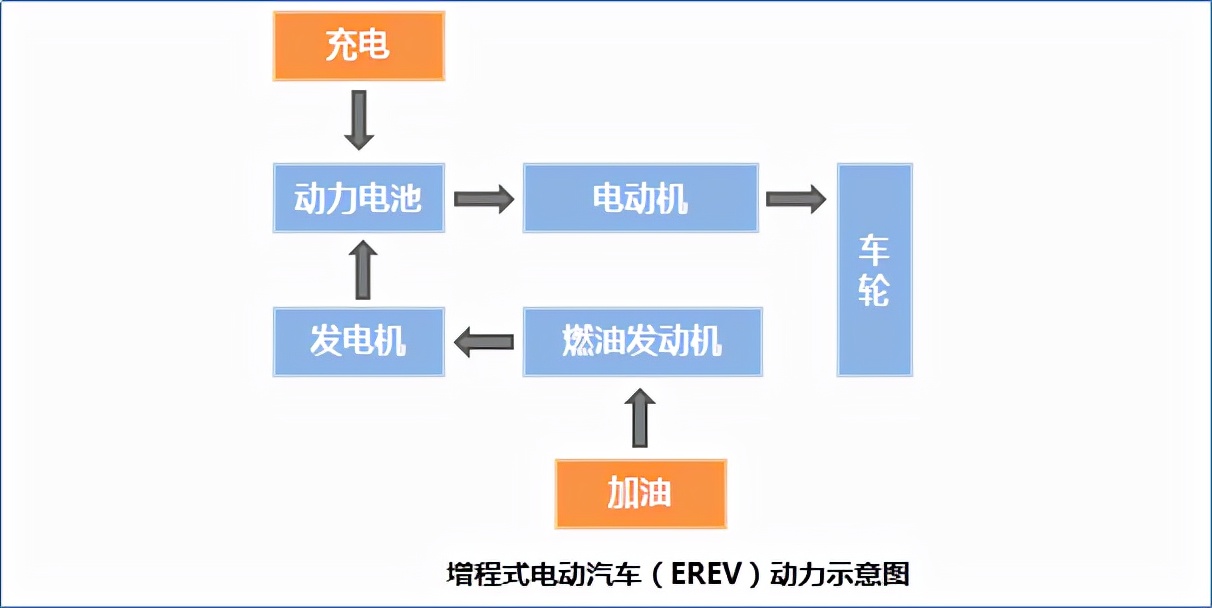 充电

动力电池

电动机

车轮

发电机

燃油发动机

加油

增程式电动汽车（EREV）动力示意图